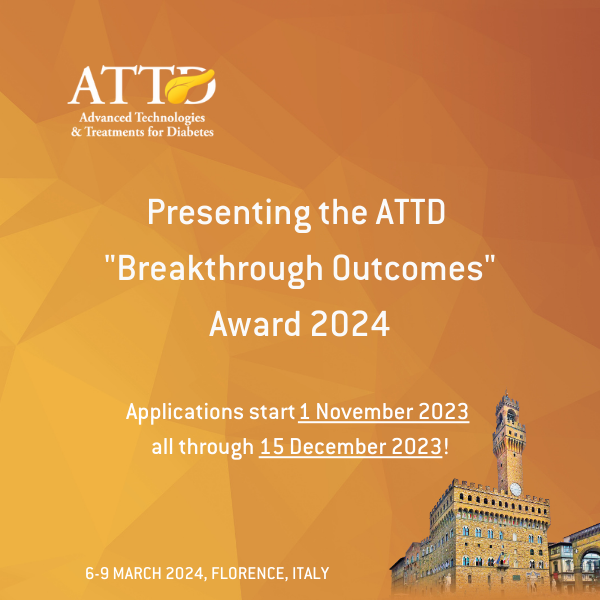 ATTD
Advanced Technologies
& Treatments for Diabetes

Presenting the ATTD
"Breakthrough Outcomes"
Award 2024

Applications start 1 November 2023
all through 15 December 2023!

6-9 MARCH 2024, FLORENCE, ITALY